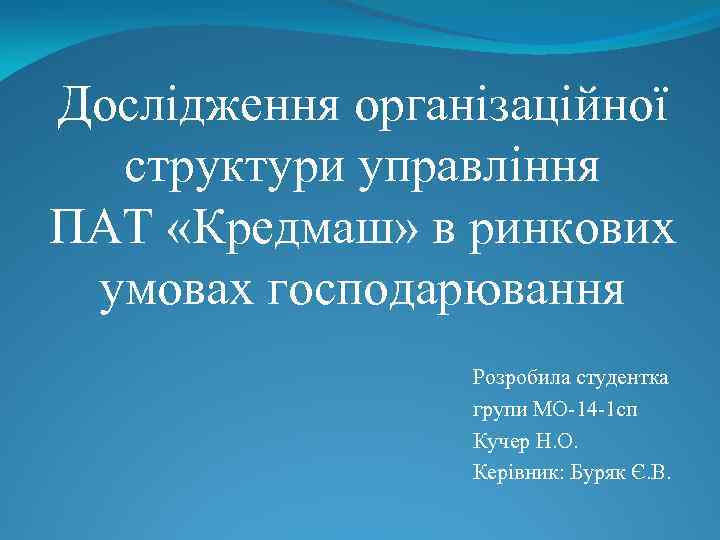 Дослідження організаційної структури управління ПАТ «Кредмаш» в ринкових умовах господарювання

Розробила студентка
групи МО-14-1сп
Кучер Н.О.
Керівник: Буряк Є.В.